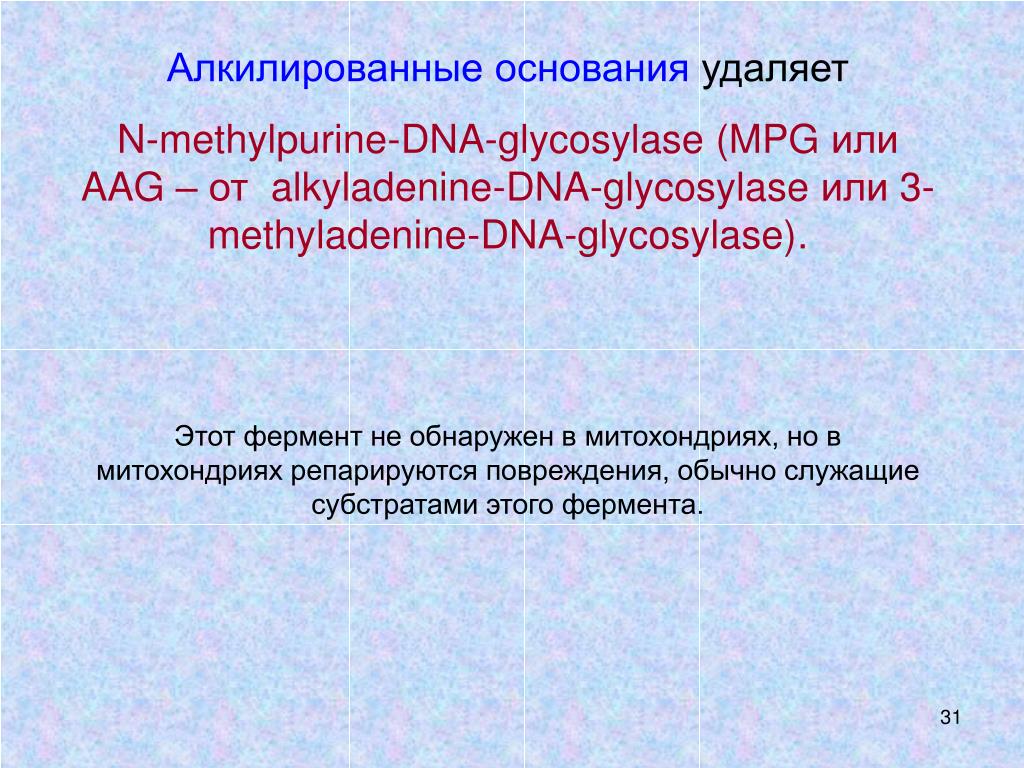 Алкилированные основания удаляет

N-methylpurine-DNA-glycosylase (MPG или AAG – от alkyladenine-DNA-glycosylase или 3-methyladenine-DNA-glycosylase).

Этот фермент не обнаружен в митохондриях, но в митохондриях репарируются повреждения, обычно служащие субстратами этого фермента.

31